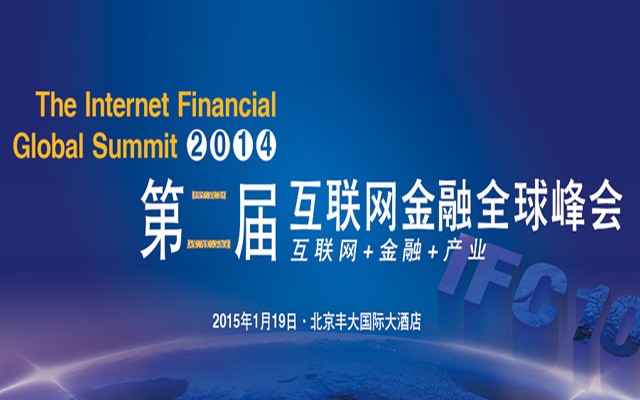 The Internet Financial Global Summit 2014

第二届 互联网金融全球峰会

互联网+金融+产业

IFC10

2015年1月19日 · 北京丰大国际大酒店